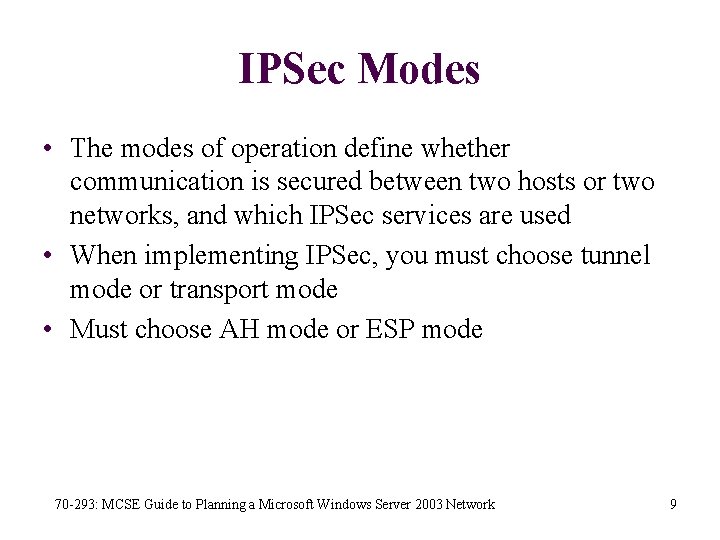 IPSec Modes

• The modes of operation define whether communication is secured between two hosts or two networks, and which IPSec services are used
• When implementing IPSec, you must choose tunnel mode or transport mode
• Must choose AH mode or ESP mode

70-293: MCSE Guide to Planning a Microsoft Windows Server 2003 Network

9